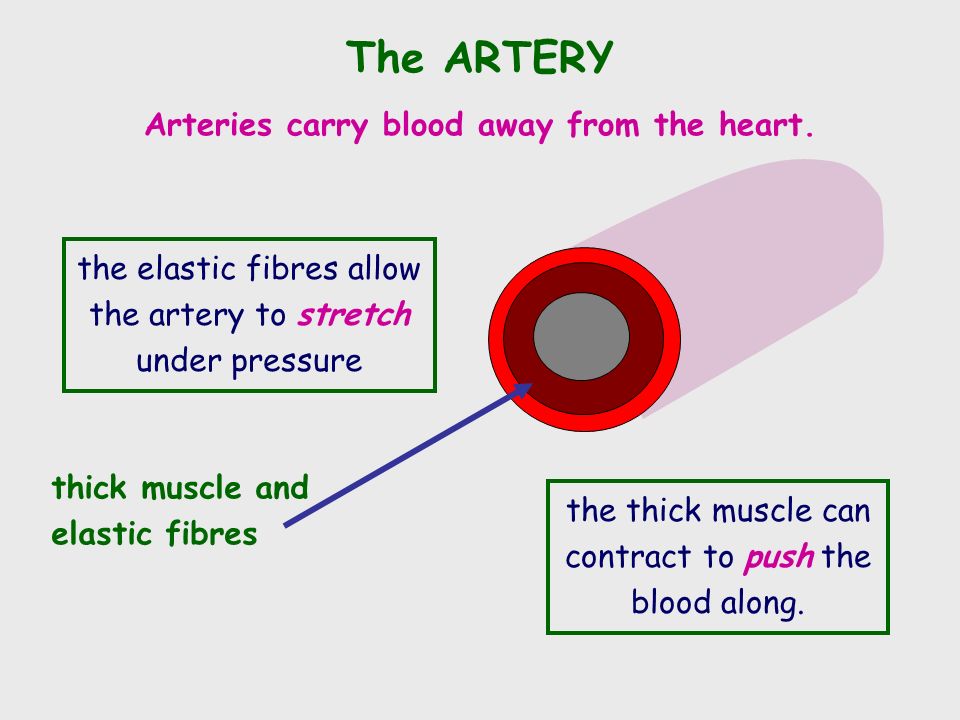 The ARTERY

Arteries carry blood away from the heart.

the elastic fibres allow the artery to stretch under pressure

thick muscle and elastic fibres

the thick muscle can contract to push the blood along.